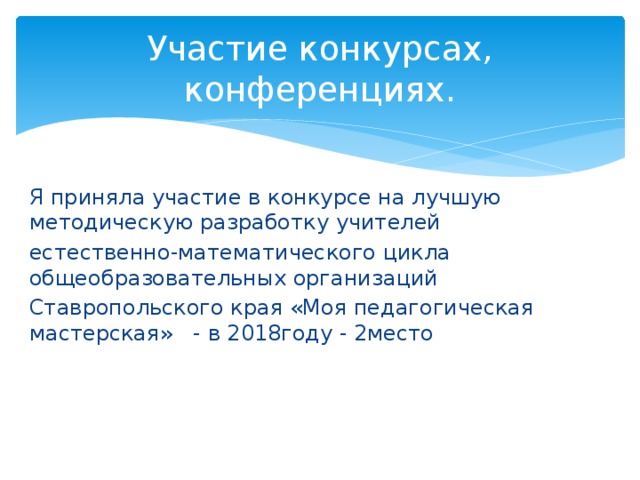 Участие конкурсах, конференциях.

Я приняла участие в конкурсе на лучшую методическую разработку учителей

естественно-математического цикла общеобразовательных организаций

Ставропольского края «Моя педагогическая мастерская» - в 2018году - 2место